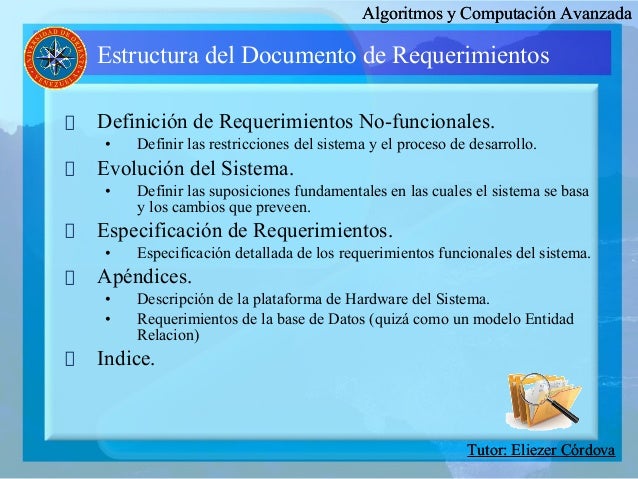 Algoritmos y Computación Avanzada

UNIVERSIDAD DE ORIENTE VENEZUELA

Estructura del Documento de Requerimientos

 Definición de Requerimientos No-funcionales.
• Definir las restricciones del sistema y el proceso de desarrollo.

 Evolución del Sistema.
• Definir las suposiciones fundamentales en las cuales el sistema se basa y los cambios que preveen.

 Especificación de Requerimientos.
• Especificación detallada de los requerimientos funcionales del sistema.

 Apéndices.
• Descripción de la plataforma de Hardware del Sistema.
• Requerimientos de la base de Datos (quizá como un modelo Entidad Relacion)

 Indice.

Tutor: Eliezer Córdova